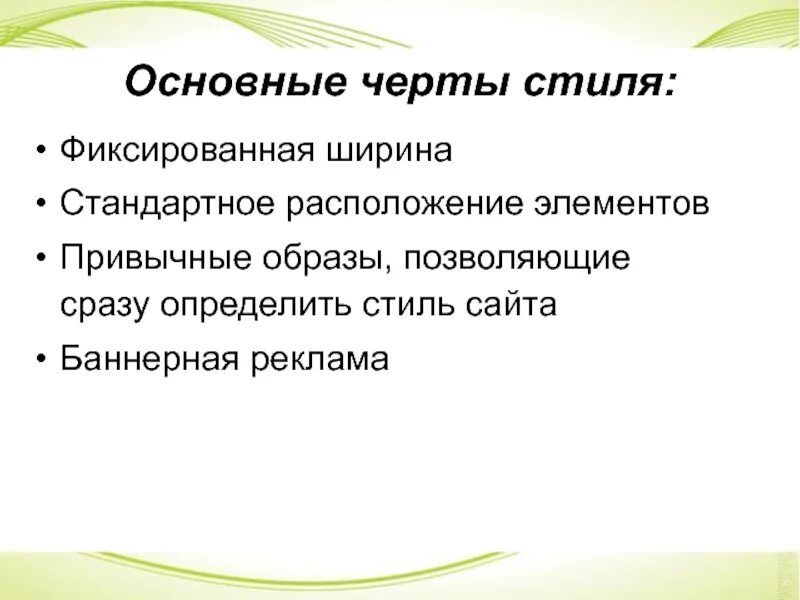 Основные черты стиля:

• Фиксированная ширина
• Стандартное расположение элементов
• Привычные образы, позволяющие сразу определить стиль сайта
• Баннерная реклама